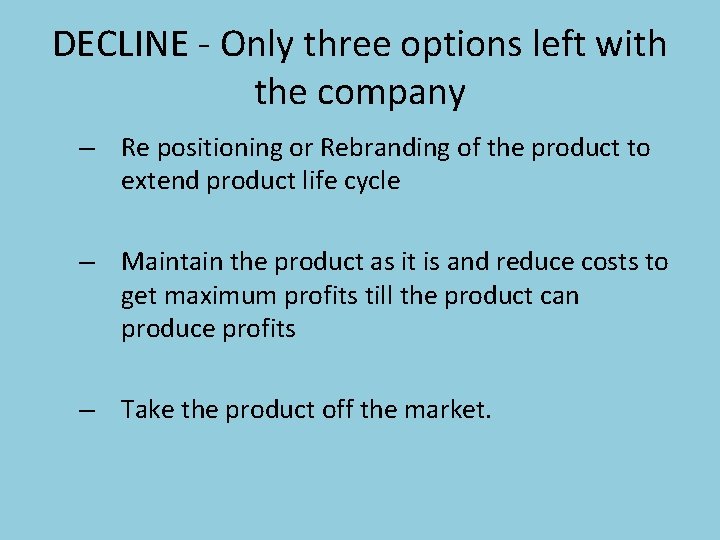 DECLINE - Only three options left with the company

– Re positioning or Rebranding of the product to extend product life cycle

– Maintain the product as it is and reduce costs to get maximum profits till the product can produce profits

– Take the product off the market.